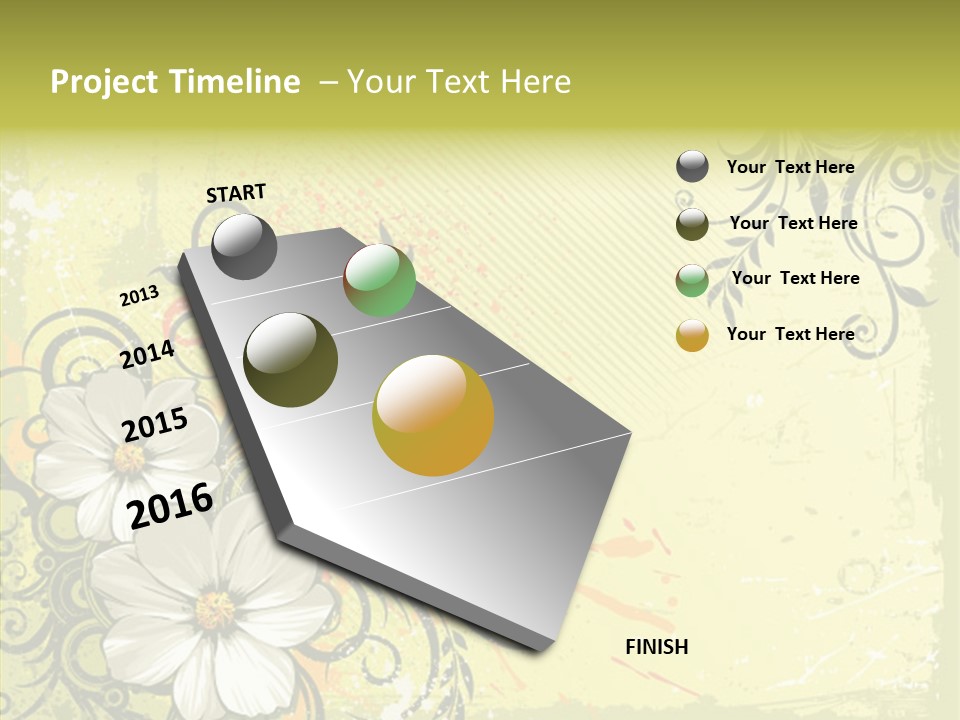 Project Timeline – Your Text Here

START

2013

2014

2015

2016

FINISH

Your Text Here

Your Text Here

Your Text Here

Your Text Here